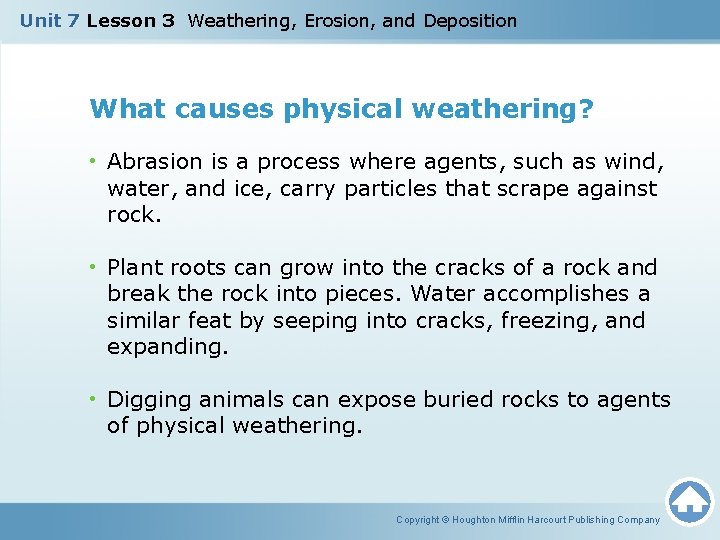 Unit 7 Lesson 3 Weathering, Erosion, and Deposition

What causes physical weathering?

• Abrasion is a process where agents, such as wind, water, and ice, carry particles that scrape against rock.

• Plant roots can grow into the cracks of a rock and break the rock into pieces. Water accomplishes a similar feat by seeping into cracks, freezing, and expanding.

• Digging animals can expose buried rocks to agents of physical weathering.

Copyright © Houghton Mifflin Harcourt Publishing Company